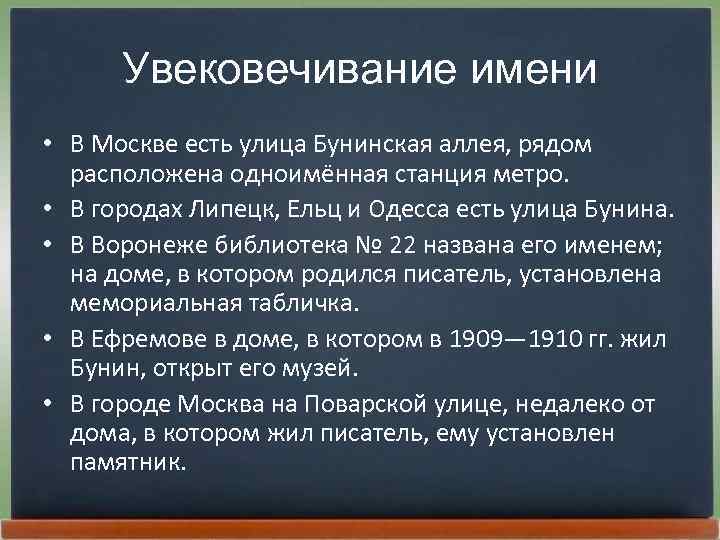 Увековечивание имени

• В Москве есть улица Бунинская аллея, рядом расположена одноимённая станция метро.
• В городах Липецк, Ельц и Одесса есть улица Бунина.
• В Воронеже библиотека № 22 названа его именем; на доме, в котором родился писатель, установлена мемориальная табличка.
• В Ефремове в доме, в котором в 1909—1910 гг. жил Бунин, открыт его музей.
• В городе Москва на Поварской улице, недалеко от дома, в котором жил писатель, ему установлен памятник.